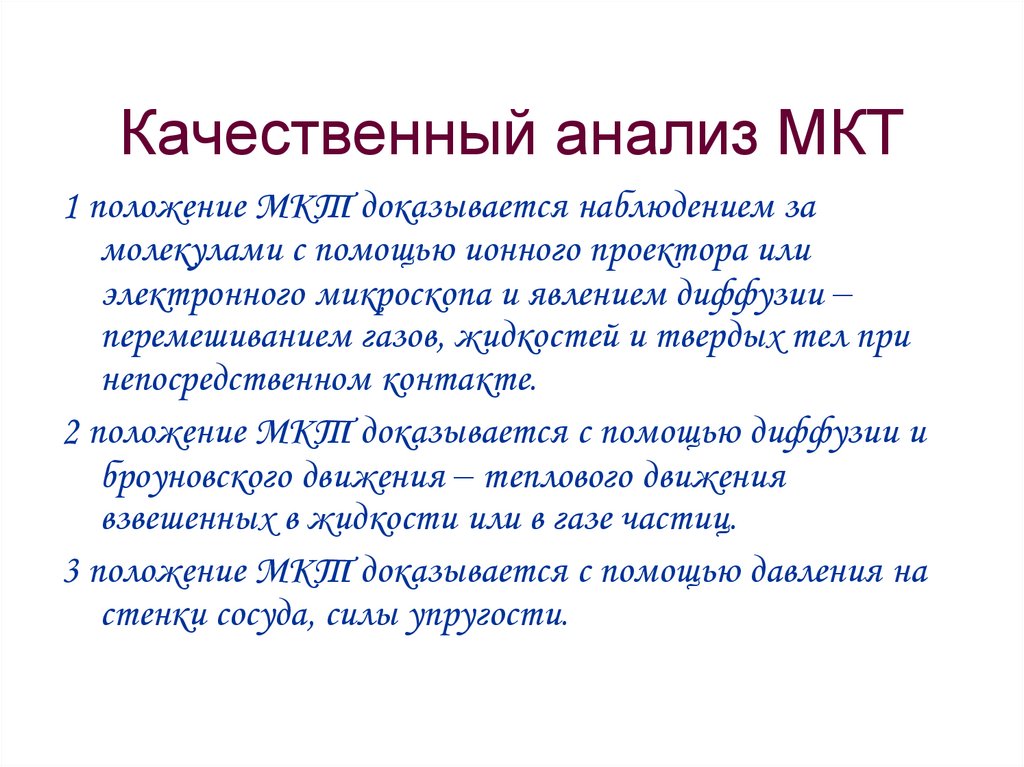 Качественный анализ МКТ

1 положение МКТ доказывается наблюдением за молекулами с помощью ионного проектора или электронного микроскопа и явлением диффузии – перемешиванием газов, жидкостей и твердых тел при непосредственном контакте.

2 положение МКТ доказывается с помощью диффузии и броуновского движения – теплового движения взвешенных в жидкости или в газе частиц.

3 положение МКТ доказывается с помощью давления на стенки сосуда, силы упругости.